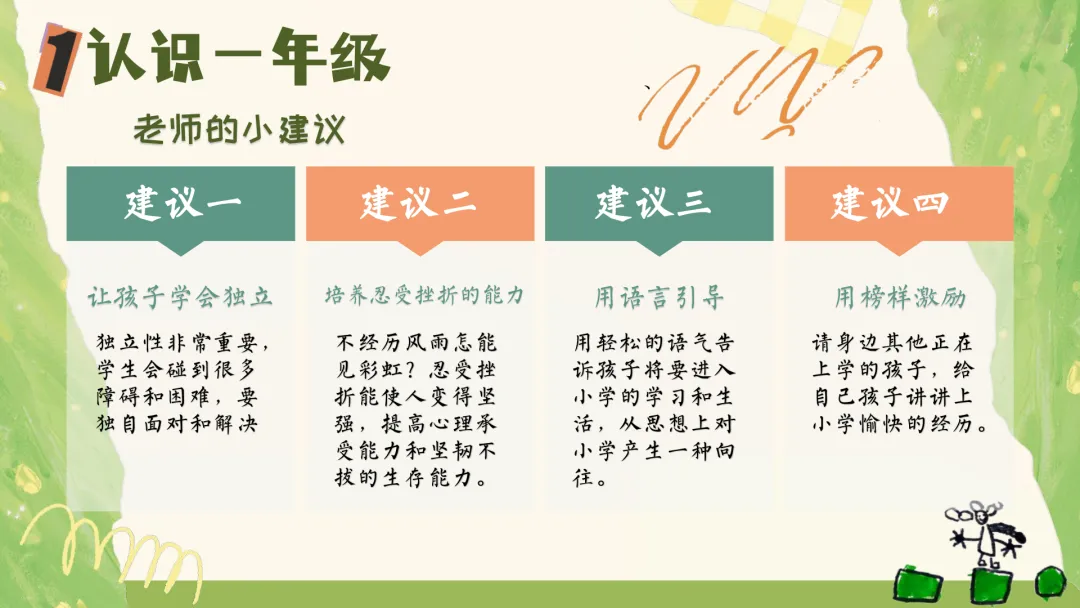 1 认识一年级

老师的小建议

建议一

让孩子学会独立

独立性非常重要，学生会碰到很多障碍和困难，要独自面对和解决

建议二

培养忍受挫折的能力

不经历风雨怎能见彩虹？忍受挫折能使人变得坚强，提高心理承受能力和坚韧不拔的生存能力。

建议三

用语言引导

用轻松的语气告诉孩子将要进入小学的学习和生活，从思想上对小学产生一种向往。

建议四

用榜样激励

请身边其他正在上学的孩子，给自己孩子讲讲上小学愉快的经历。